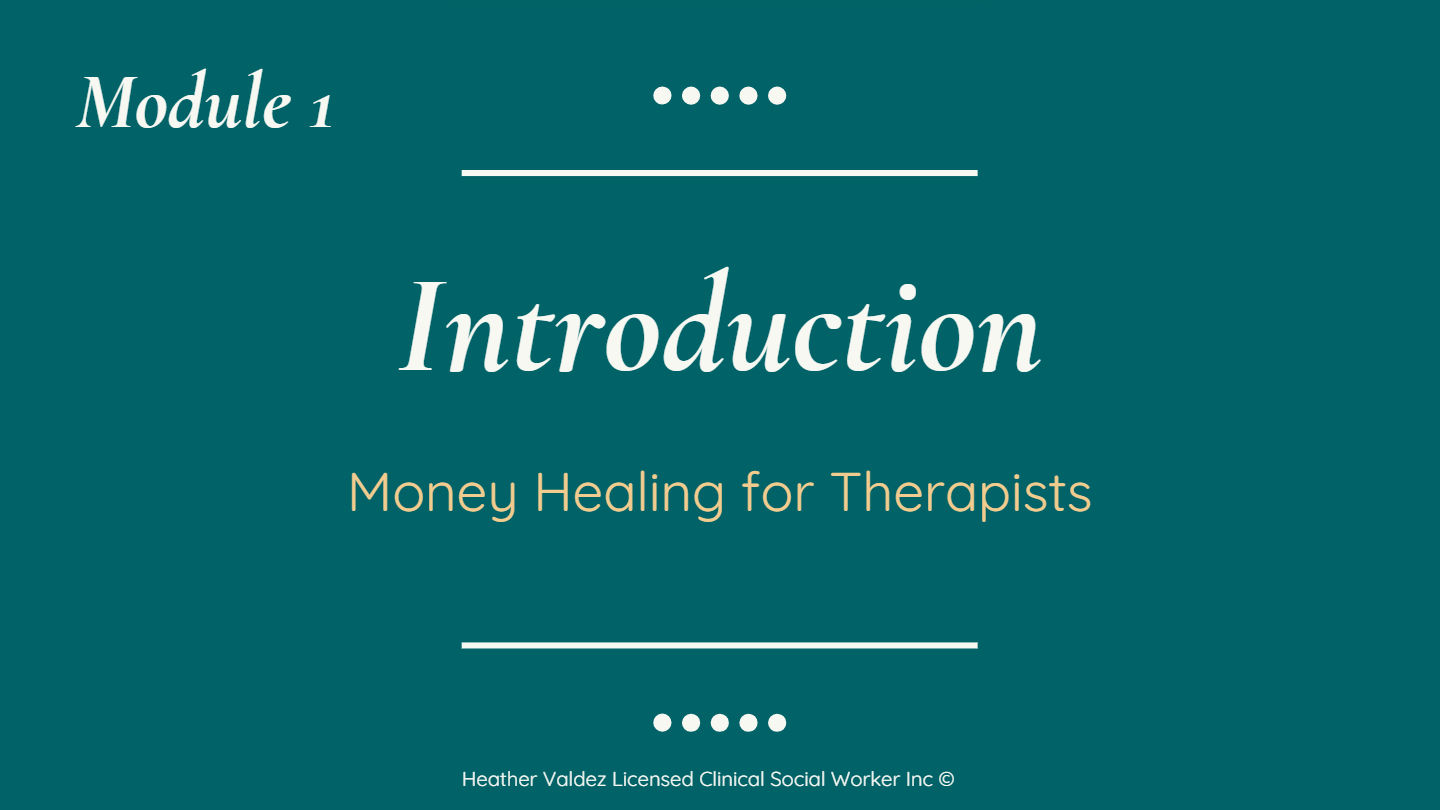 Module 1

Introduction

Money Healing for Therapists

Heather Valdez Licensed Clinical Social Worker Inc ©